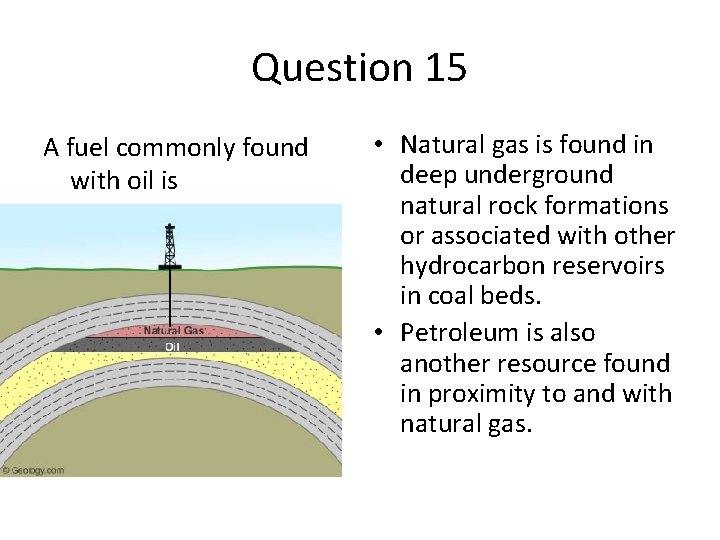 Question 15

A fuel commonly found with oil is

Natural Gas
Oil
© Geology.com

• Natural gas is found in deep underground natural rock formations or associated with other hydrocarbon reservoirs in coal beds.
• Petroleum is also another resource found in proximity to and with natural gas.